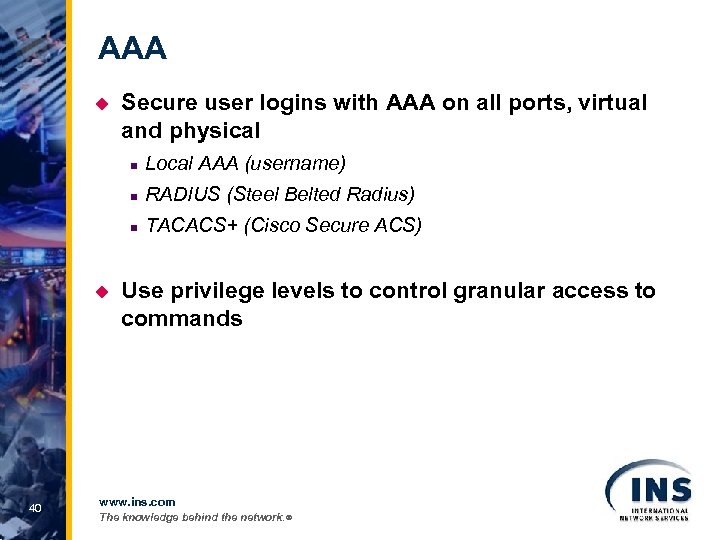 AAA

Secure user logins with AAA on all ports, virtual and physical

Local AAA (username)

RADIUS (Steel Belted Radius)

TACACS+ (Cisco Secure ACS)

Use privilege levels to control granular access to commands

40

www.ins.com

The knowledge behind the network.®

INS

INTERNATIONAL NETWORK SERVICES